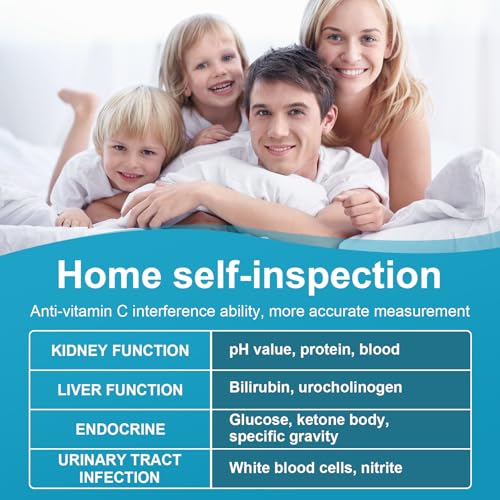 Home self-inspection

Anti-vitamin C interference ability, more accurate measurement

| KIDNEY FUNCTION | pH value, protein, blood |
|---|---|
| LIVER FUNCTION | Bilirubin, urocholinogen |
| ENDOCRINE | Glucose, ketone body, specific gravity |
| URINARY TRACT INFECTION | White blood cells, nitrite |